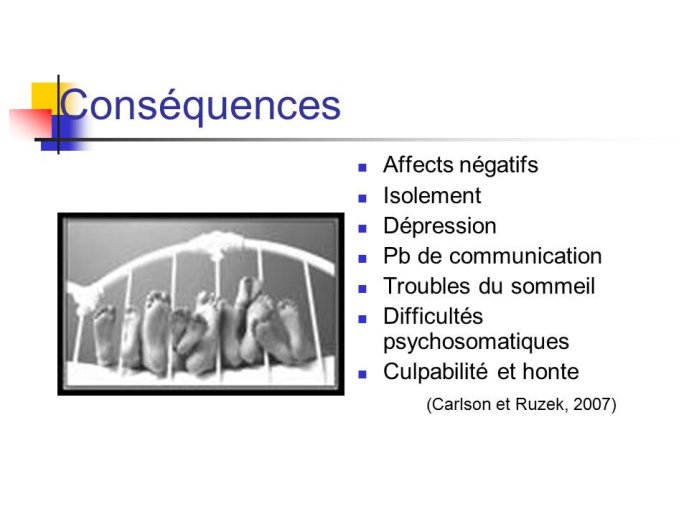 Conséquences

- Affects négatifs
- Isolement
- Dépression
- Pb de communication
- Troubles du sommeil
- Difficultés psychosomatiques
- Culpabilité et honte

(Carlson et Ruzek, 2007)